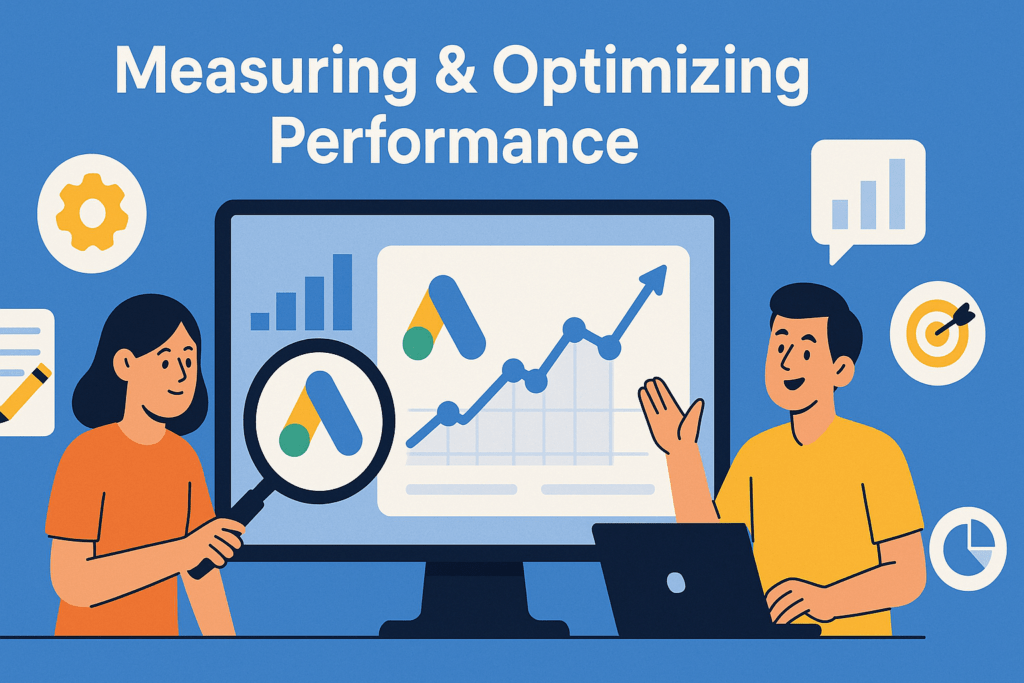 Measuring & Optimizing Performance